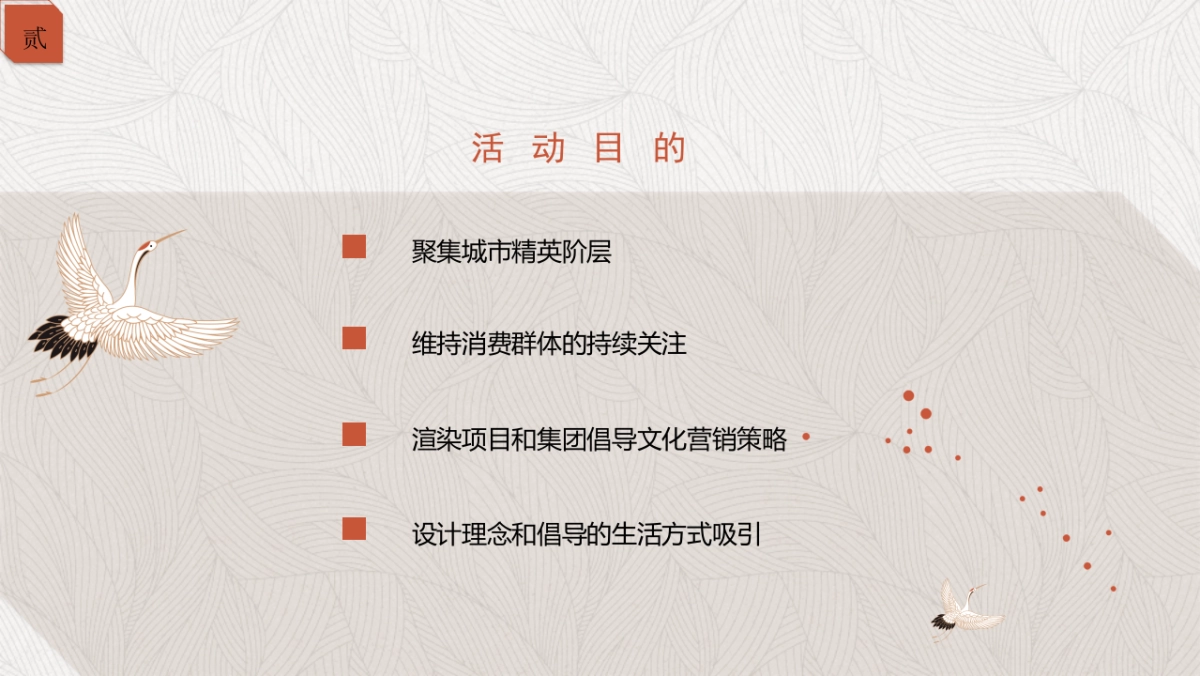 贰

活 动 目 的

聚集城市精英阶层

维持消费群体的持续关注

渲染项目和集团倡导文化营销策略

设计理念和倡导的生活方式吸引